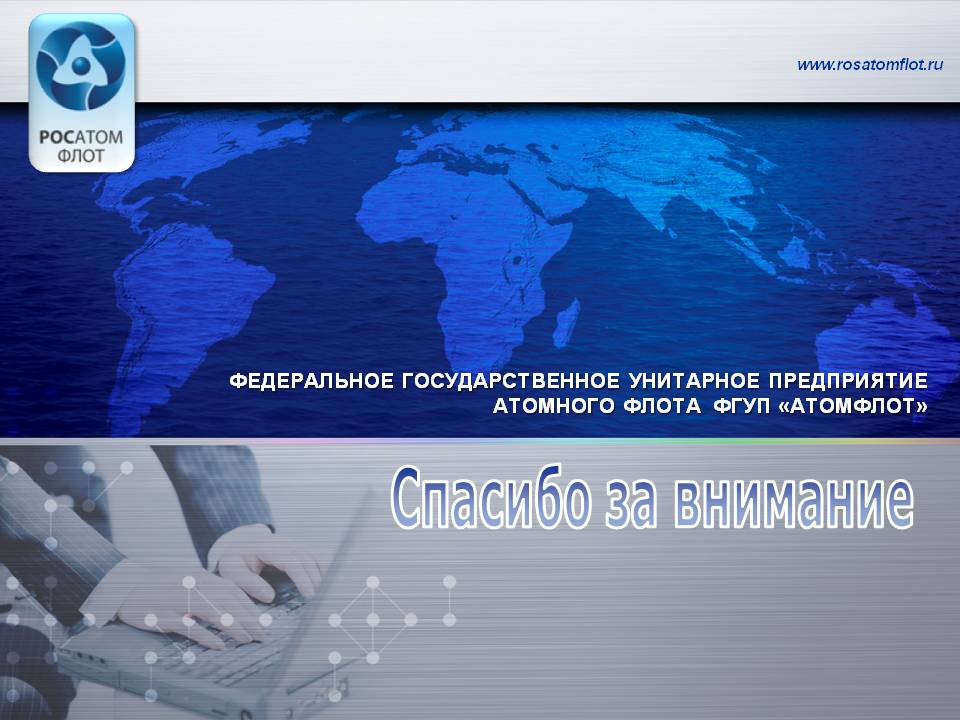 РОСАТОМ
ФЛОТ

www.rosatomflot.ru

ФЕДЕРАЛЬНОЕ ГОСУДАРСТВЕННОЕ УНИТАРНОЕ ПРЕДПРИЯТИЕ
АТОМНОГО ФЛОТА ФГУП «АТОМФЛОТ»

Спасибо за внимание